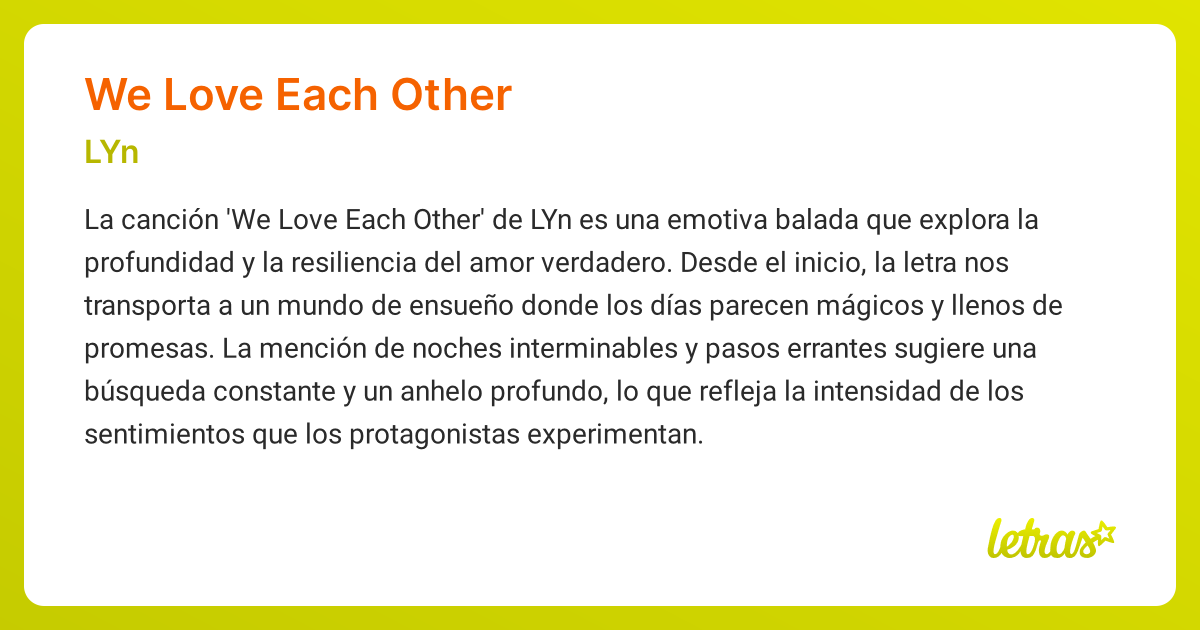 We Love Each Other

LYn

La canción 'We Love Each Other' de LYn es una emotiva balada que explora la profundidad y la resiliencia del amor verdadero. Desde el inicio, la letra nos transporta a un mundo de ensueño donde los días parecen mágicos y llenos de promesas. La mención de noches interminables y pasos errantes sugiere una búsqueda constante y un anhelo profundo, lo que refleja la intensidad de los sentimientos que los protagonistas experimentan.

letras